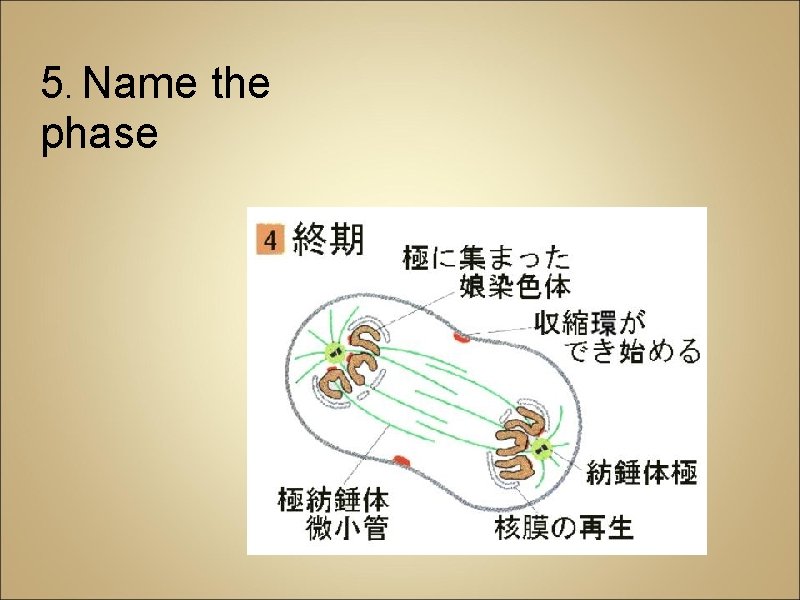 5. Name the phase

4 終期

極に集まった娘染色体

収縮環ができ始める

紡錘体極

極紡錘体微小管

核膜の再生